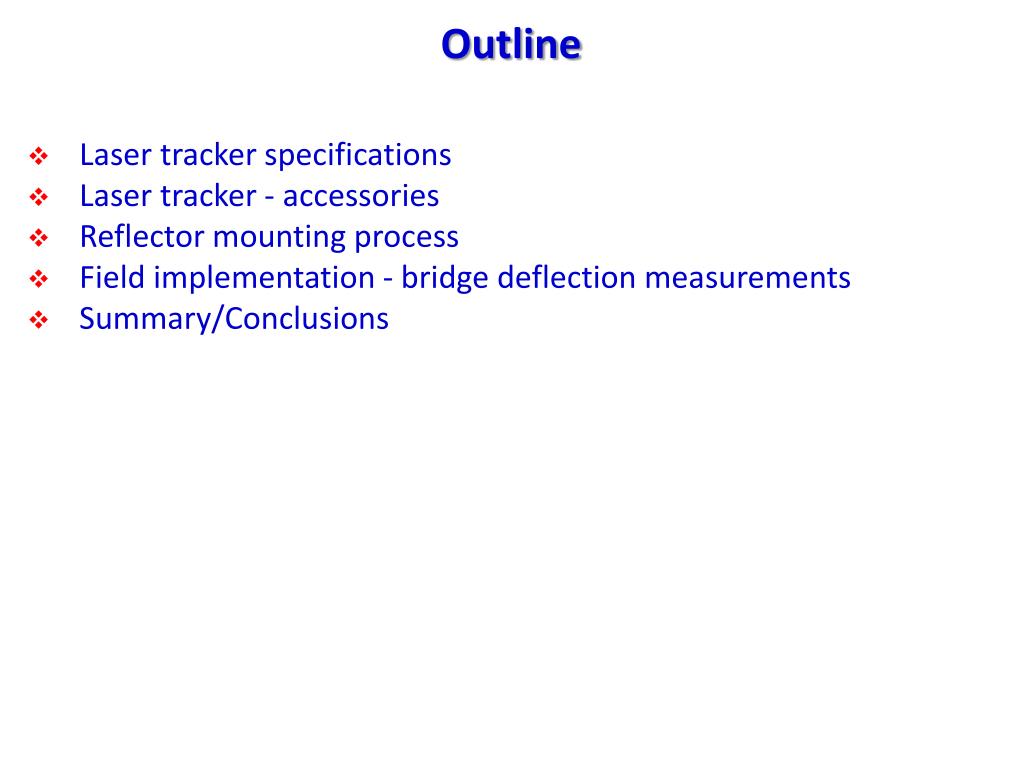 Outline

❖ Laser tracker specifications
❖ Laser tracker - accessories
❖ Reflector mounting process
❖ Field implementation - bridge deflection measurements
❖ Summary/Conclusions